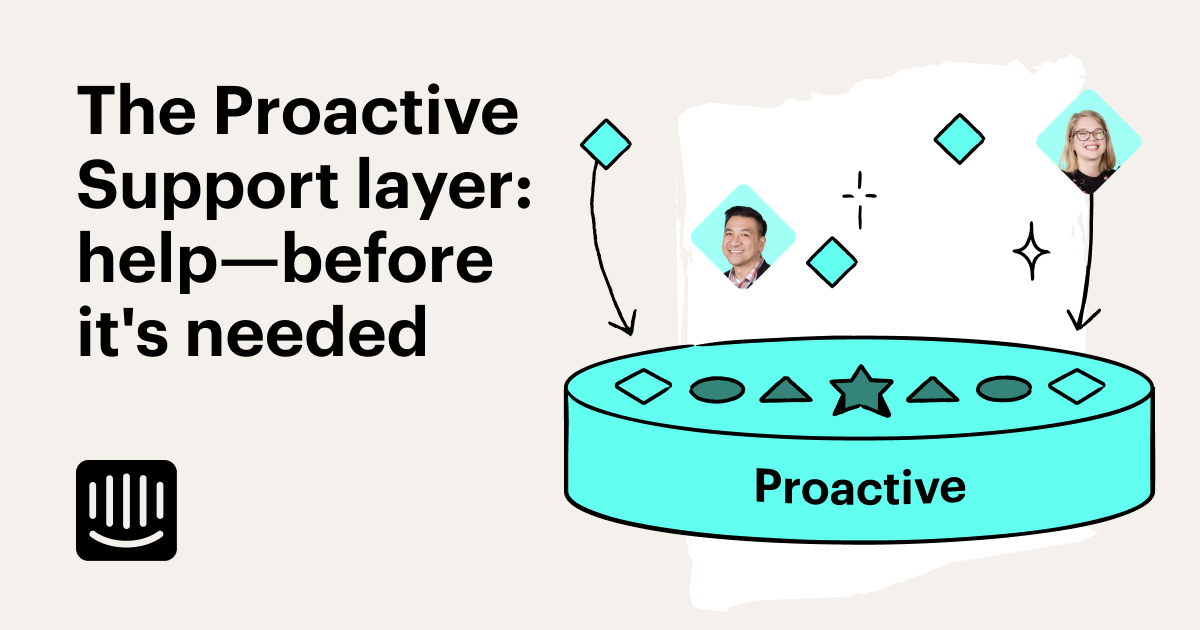 The Proactive Support layer: help—before it's needed

Proactive